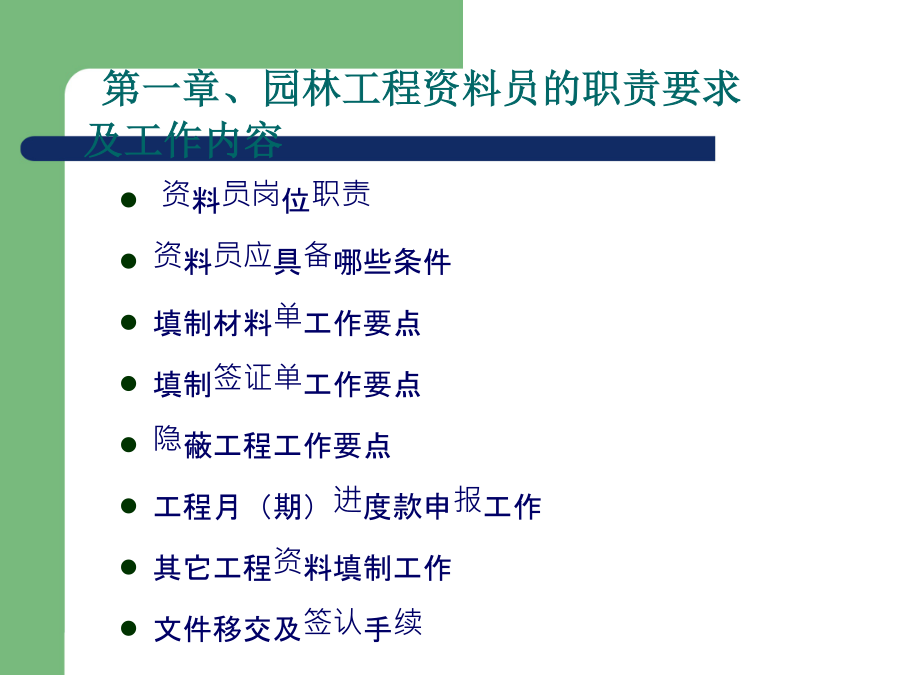 第一章、园林工程资料员的职责要求及工作内容

- 资料员岗位职责
- 资料员应具备哪些条件
- 填制材料单工作要点
- 填制签证单工作要点
- 隐蔽工程工作要点
- 工程月（期）进度款申报工作
- 其它工程资料填制工作
- 文件移交及签认手续